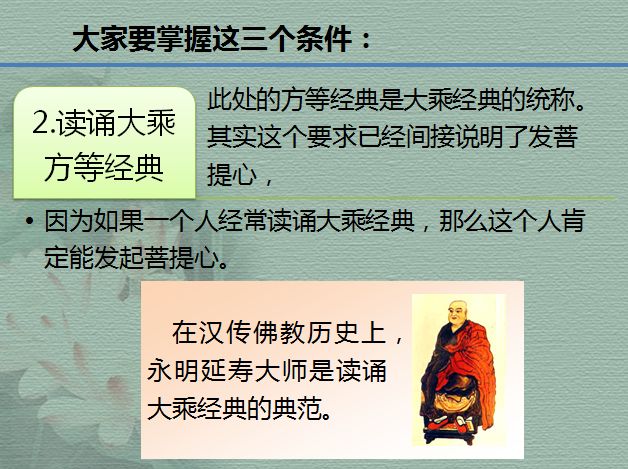 大家要掌握这三个条件：

2.读诵大乘方等经典

此处的方等经典是大乘经典的统称。其实这个要求已经间接说明了发菩提心，

• 因为如果一个人经常读诵大乘经典，那么这个人肯定能发起菩提心。

在汉传佛教历史上，永明延寿大师是读诵大乘经典的典范。